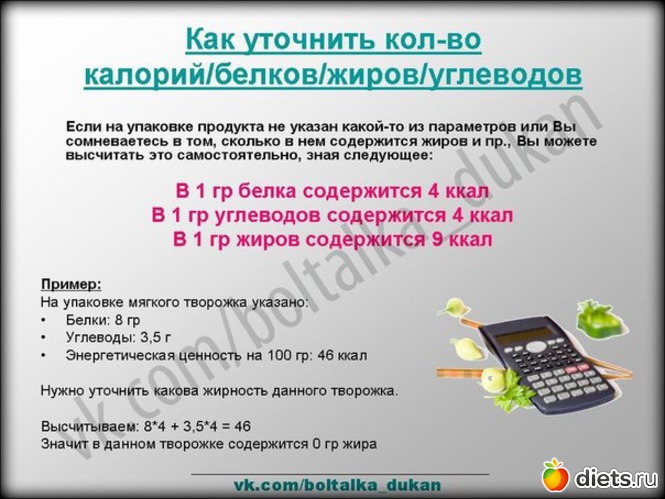 Как уточнить кол-во калорий/белков/жиров/углеводов

Если на упаковке продукта не указан какой-то из параметров или Вы сомневаетесь в том, сколько в нем содержится жиров и пр., Вы можете высчитать это самостоятельно, зная следующее:

В 1 гр белка содержится 4 ккал
В 1 гр углеводов содержится 4 ккал
В 1 гр жиров содержится 9 ккал

Пример:
На упаковке мягкого творожка указано:
• Белки: 8 гр
• Углеводы: 3,5 г
• Энергетическая ценность на 100 гр: 46 ккал

Нужно уточнить какова жирность данного творожка.

Высчитываем: 8*4 + 3,5*4 = 46
Значит в данном творожке содержится 0 гр жира

vk.com/boltalka_dukan

vk.com/boltalka_dukan

diets.ru